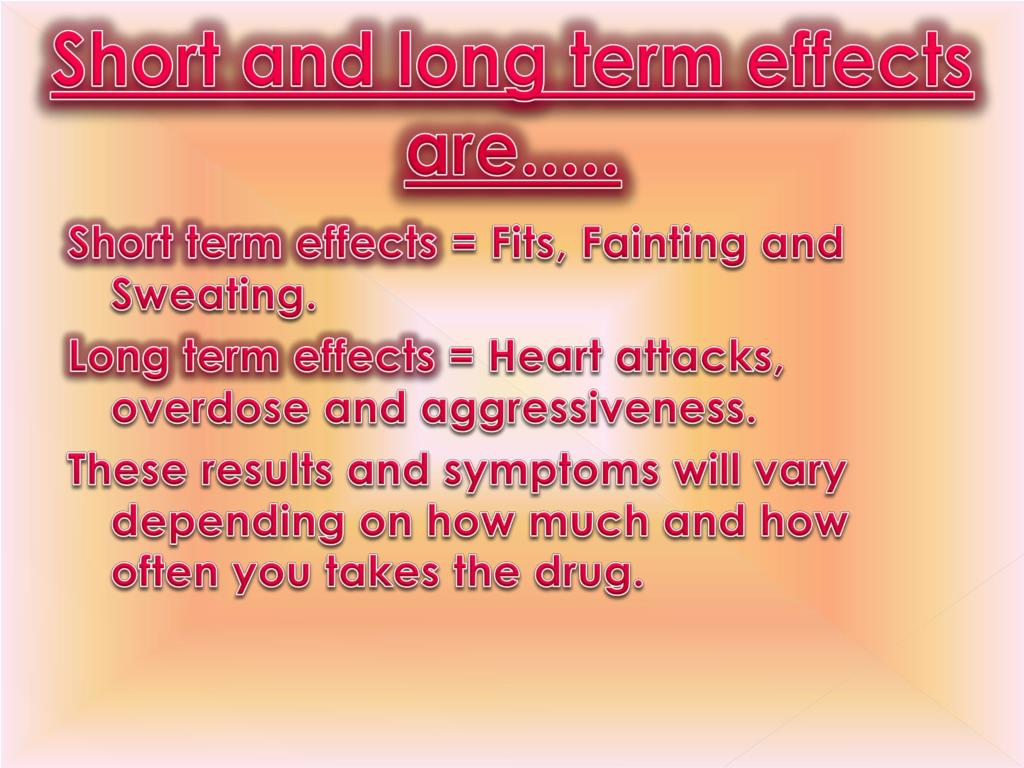 Short and long term effects are…..

Short term effects = Fits, Fainting and Sweating.

Long term effects = Heart attacks, overdose and aggressiveness.

These results and symptoms will vary depending on how much and how often you takes the drug.